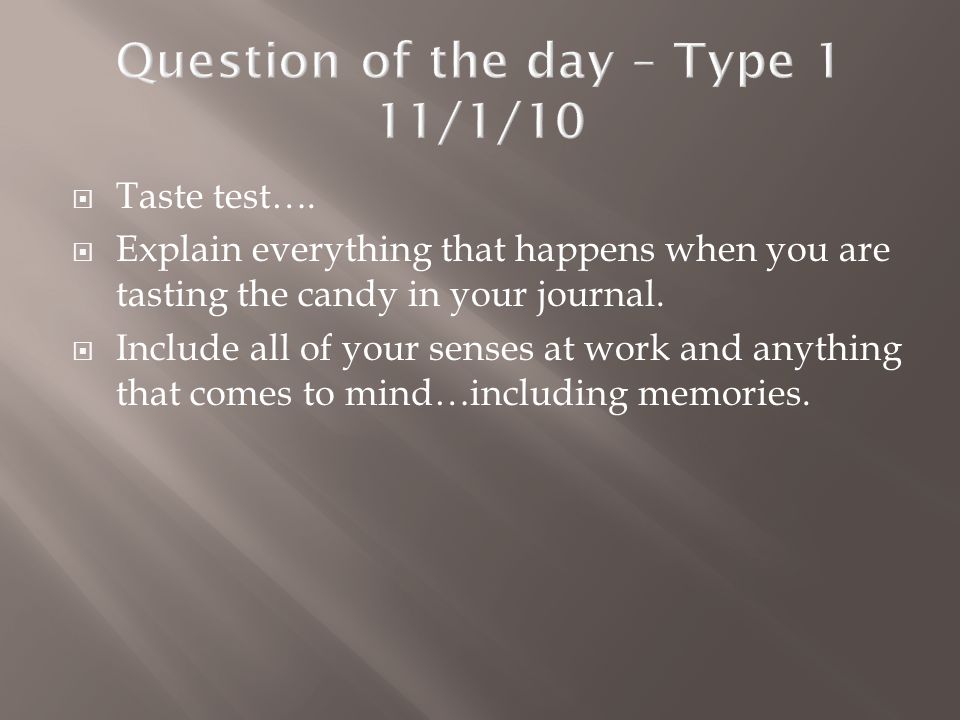 Question of the day – Type 1 11/1/10

Taste test….

Explain everything that happens when you are tasting the candy in your journal.

Include all of your senses at work and anything that comes to mind…including memories.